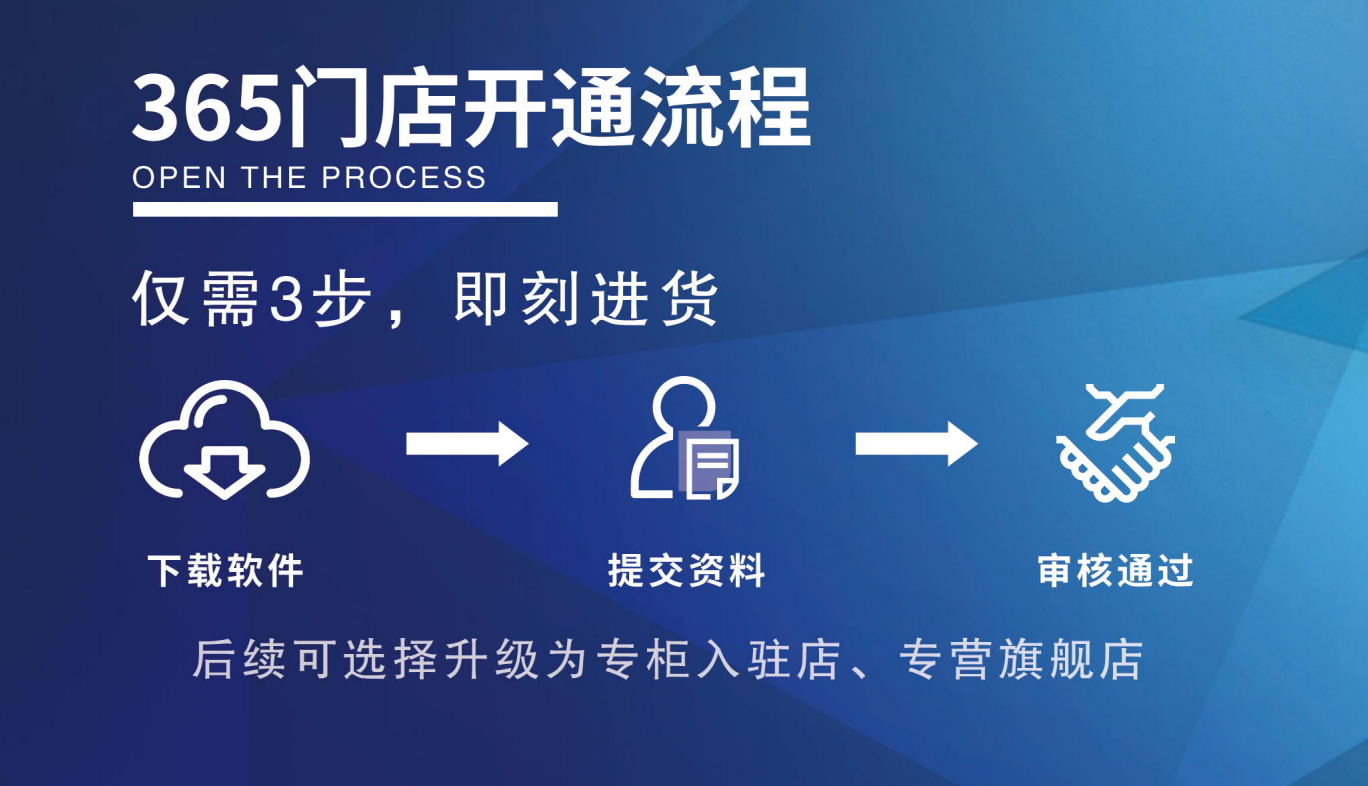 365门店开通流程
OPEN THE PROCESS

仅需3步，即刻进货

下载软件

提交资料

审核通过

后续可选择升级为专柜入驻店、专营旗舰店